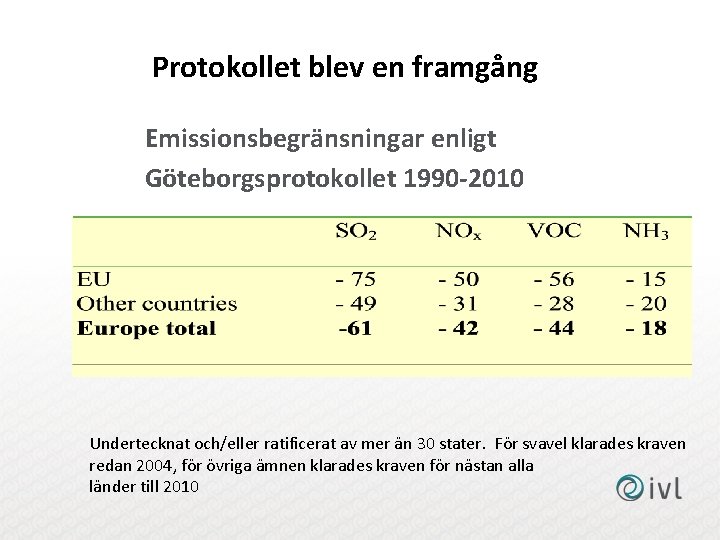 Protokollet blev en framgång

Emissionsbegränsningar enligt Göteborgsprotokollet 1990-2010

| | $SO_2$ | $NO_x$ | VOC | $NH_3$ |
|---|---|---|---|---|
| EU | - 75 | - 50 | - 56 | - 15 |
| Other countries | - 49 | - 31 | - 28 | - 20 |
| **Europe total** | **-61** | **- 42** | **- 44** | **- 18** |

Undertecknat och/eller ratificerat av mer än 30 stater. För svavel klarades kraven redan 2004, för övriga ämnen klarades kraven för nästan alla länder till 2010

ivl